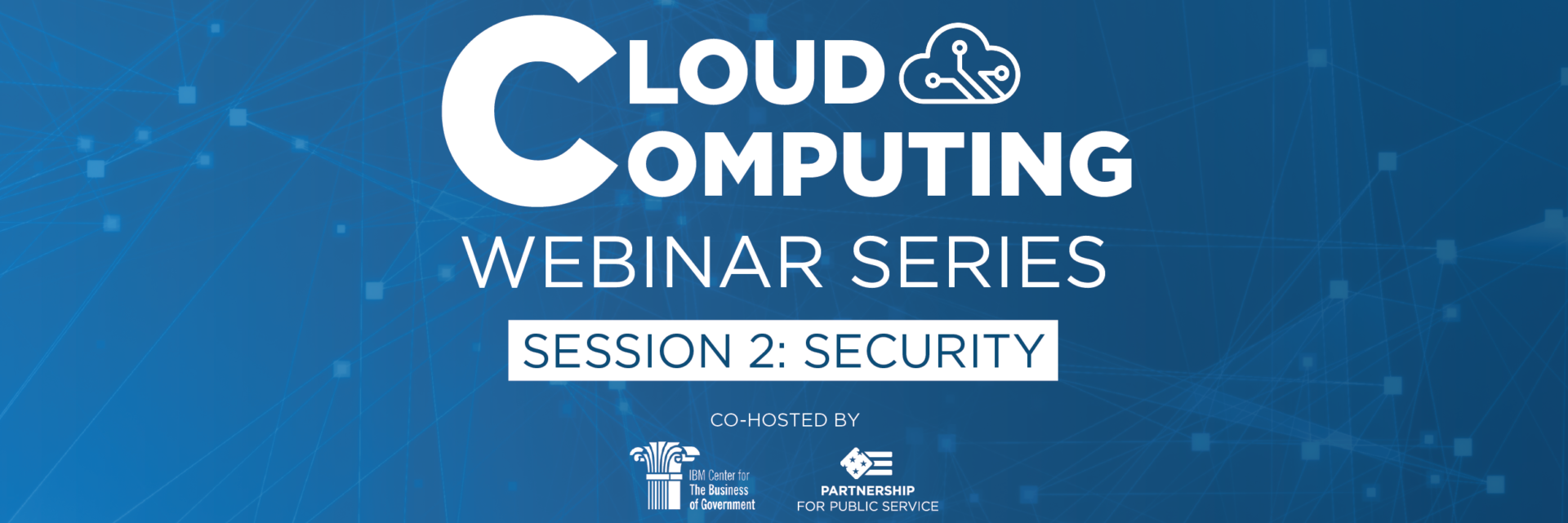 CLOUD COMPUTING
WEBINAR SERIES

SESSION 2: SECURITY

CO-HOSTED BY

IBM Center for The Business of Government

PARTNERSHIP FOR PUBLIC SERVICE